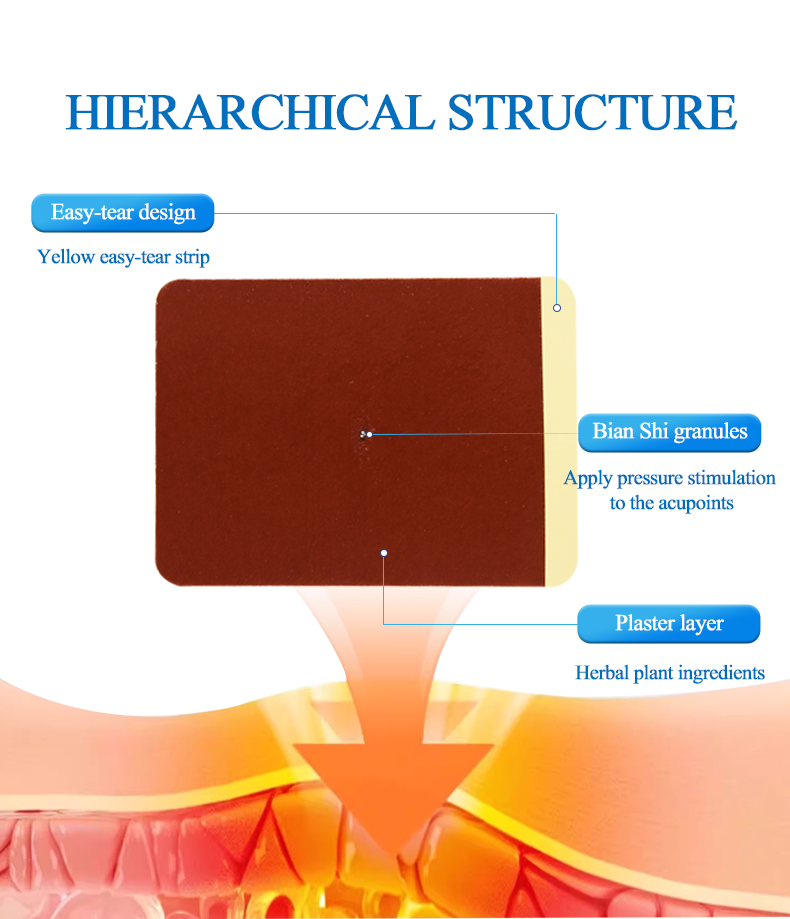 HIERARCHICAL STRUCTURE

Easy-tear design

Yellow easy-tear strip

Bian Shi granules

Apply pressure stimulation to the acupoints

Plaster layer

Herbal plant ingredients